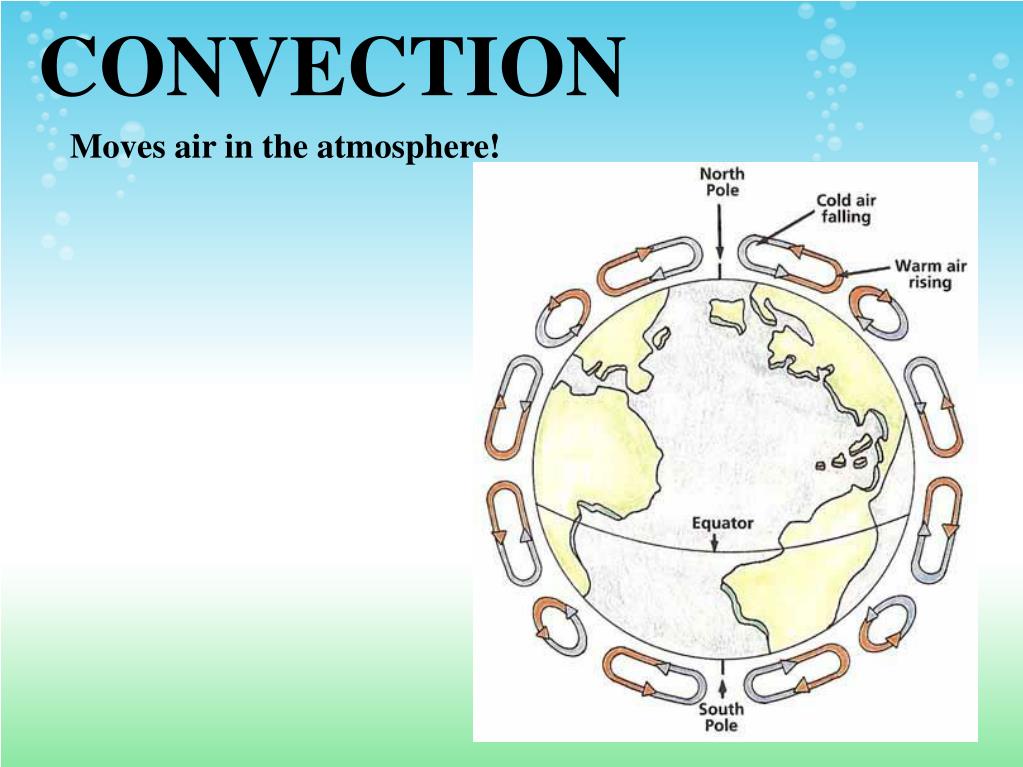 CONVECTION

Moves air in the atmosphere!

North Pole

Cold air falling

Warm air rising

Equator

South Pole